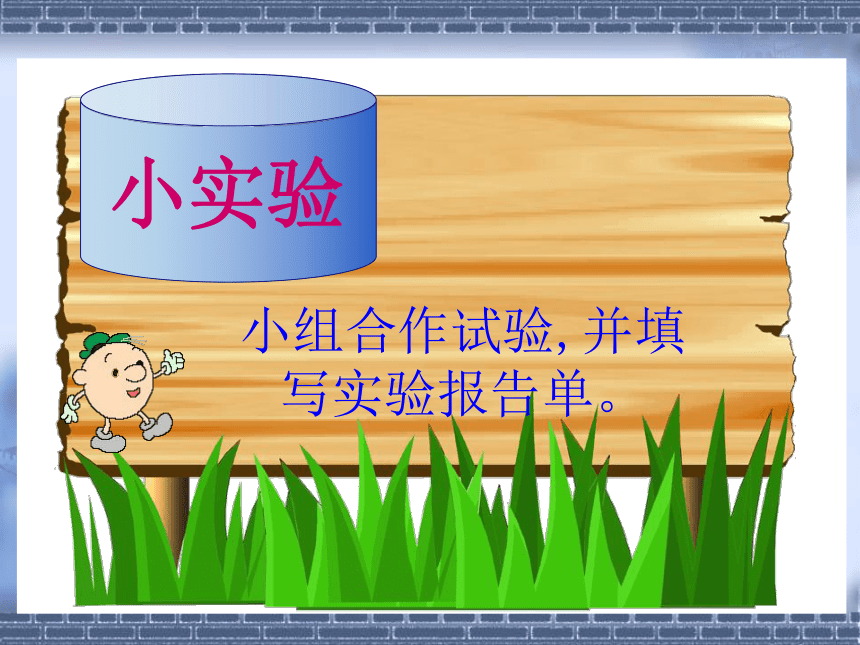 小实验

小组合作试验, 并填写实验报告单。